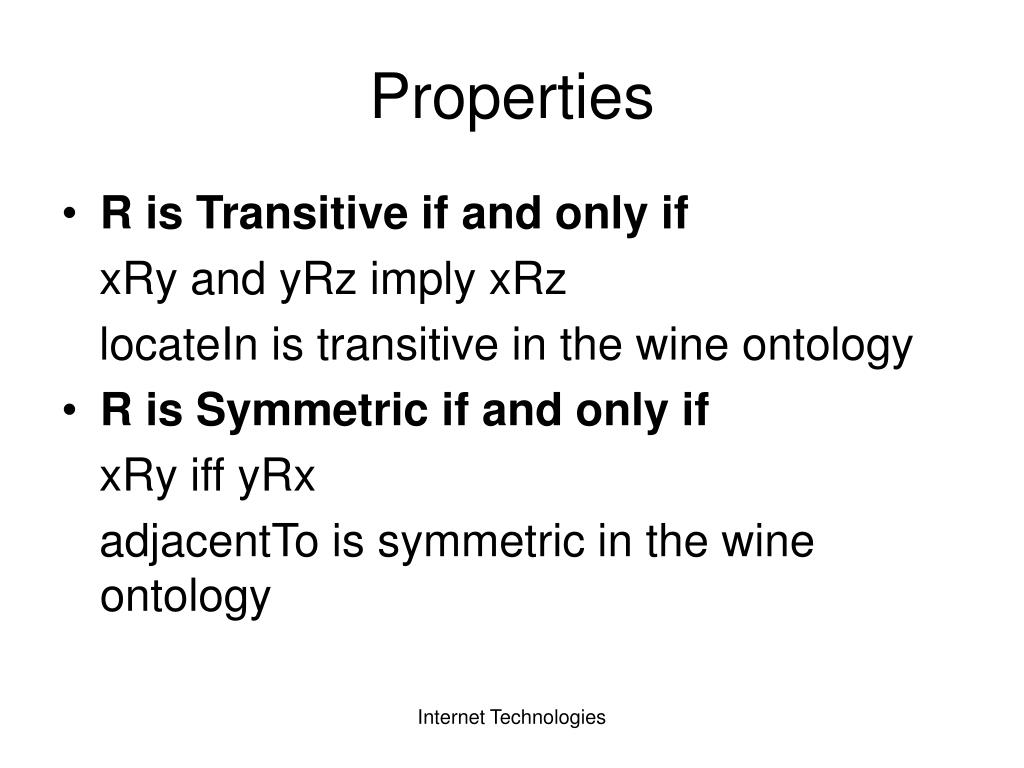 Properties

• R is Transitive if and only if

xRy and yRz imply xRz

locateIn is transitive in the wine ontology

• R is Symmetric if and only if

xRy iff yRx

adjacentTo is symmetric in the wine ontology

Internet Technologies